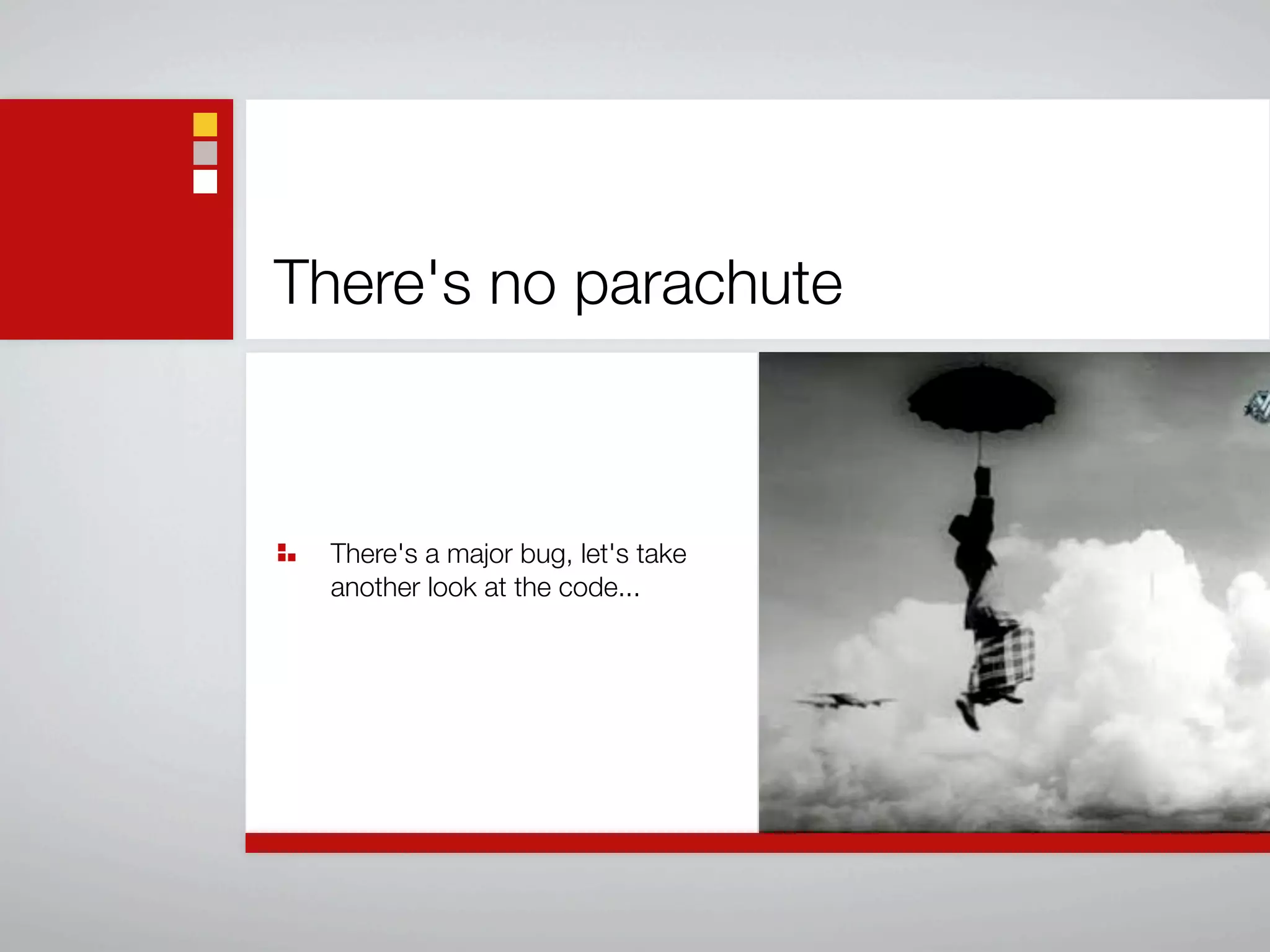 There's no parachute

There's a major bug, let's take another look at the code...